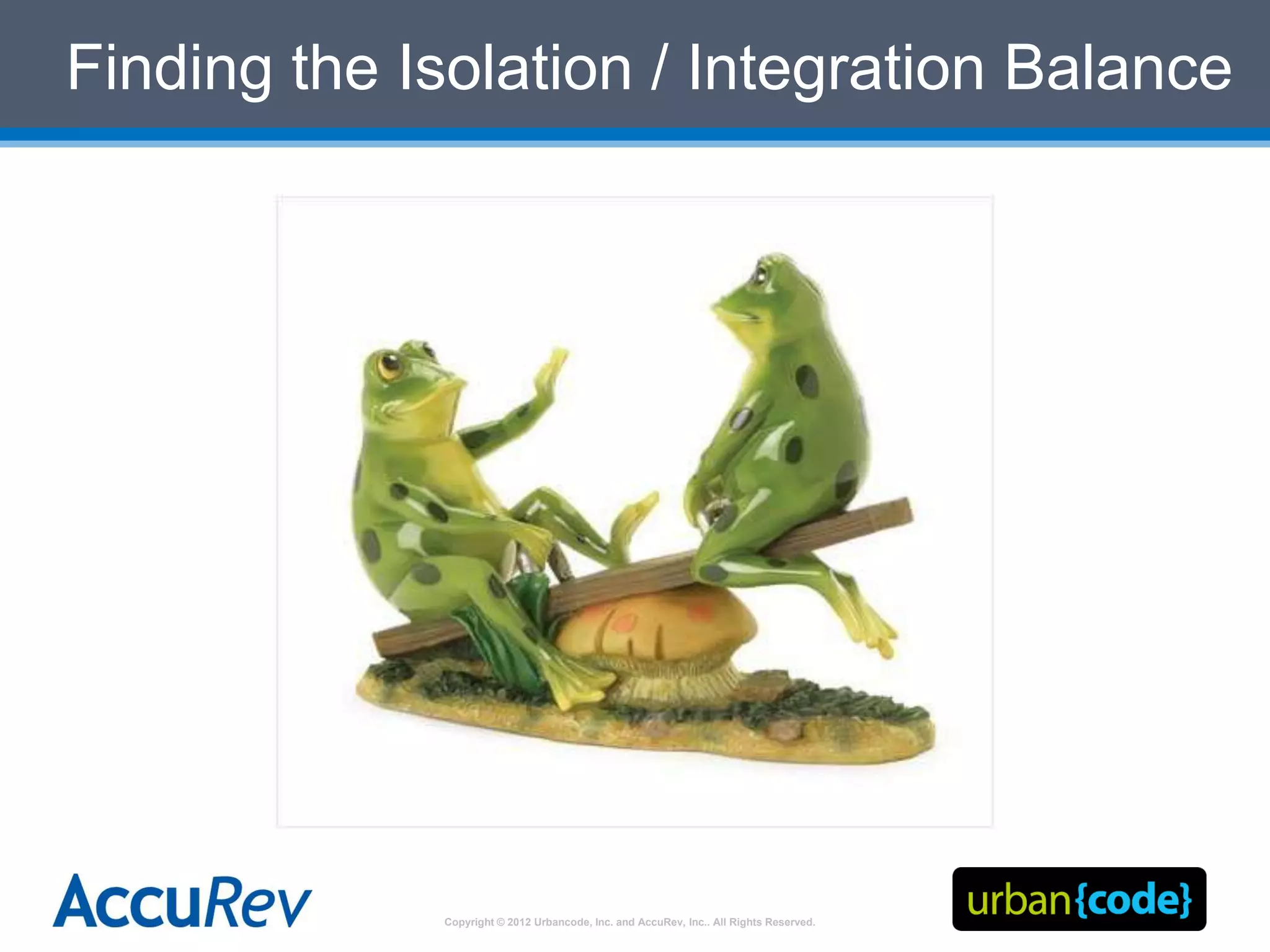 Finding the Isolation / Integration Balance

AccuRev

Copyright © 2012 Urbancode, Inc. and AccuRev, Inc.. All Rights Reserved.

urban{code}